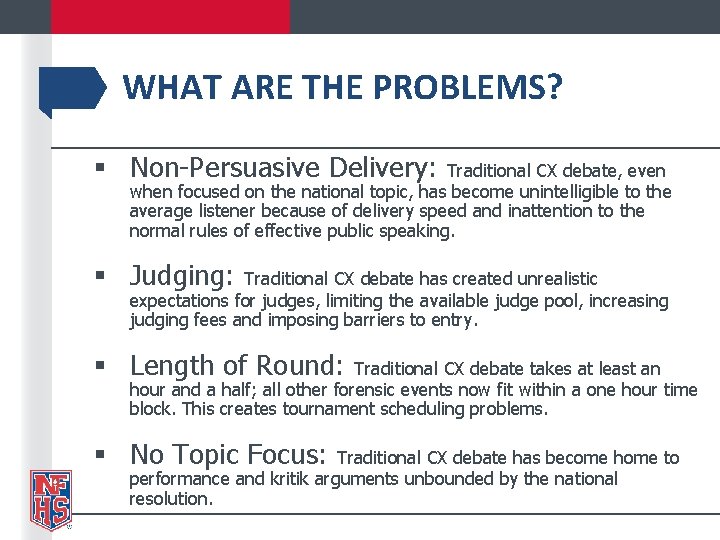 WHAT ARE THE PROBLEMS?

▪ Non-Persuasive Delivery: Traditional CX debate, even when focused on the national topic, has become unintelligible to the average listener because of delivery speed and inattention to the normal rules of effective public speaking.

▪ Judging: Traditional CX debate has created unrealistic expectations for judges, limiting the available judge pool, increasing judging fees and imposing barriers to entry.

▪ Length of Round: Traditional CX debate takes at least an hour and a half; all other forensic events now fit within a one hour time block. This creates tournament scheduling problems.

▪ No Topic Focus: Traditional CX debate has become home to performance and kritik arguments unbounded by the national resolution.

NFHS